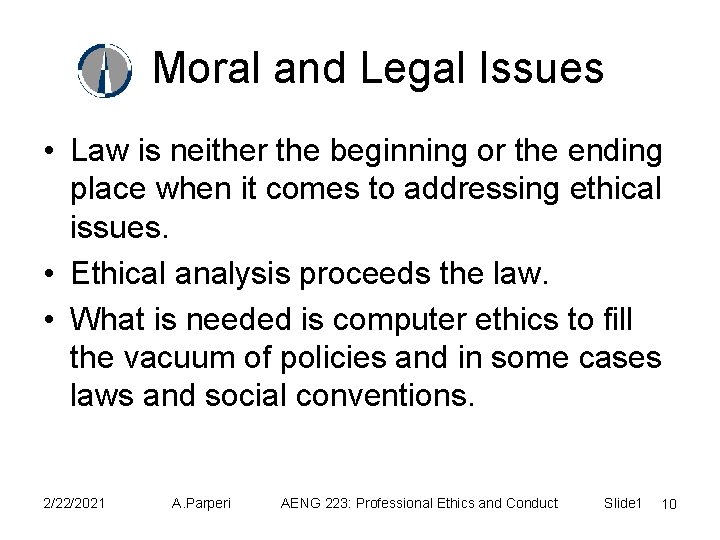 Moral and Legal Issues

• Law is neither the beginning or the ending place when it comes to addressing ethical issues.

• Ethical analysis proceeds the law.

• What is needed is computer ethics to fill the vacuum of policies and in some cases laws and social conventions.

2/22/2021 A.Parperi AENG 223: Professional Ethics and Conduct Slide1 10